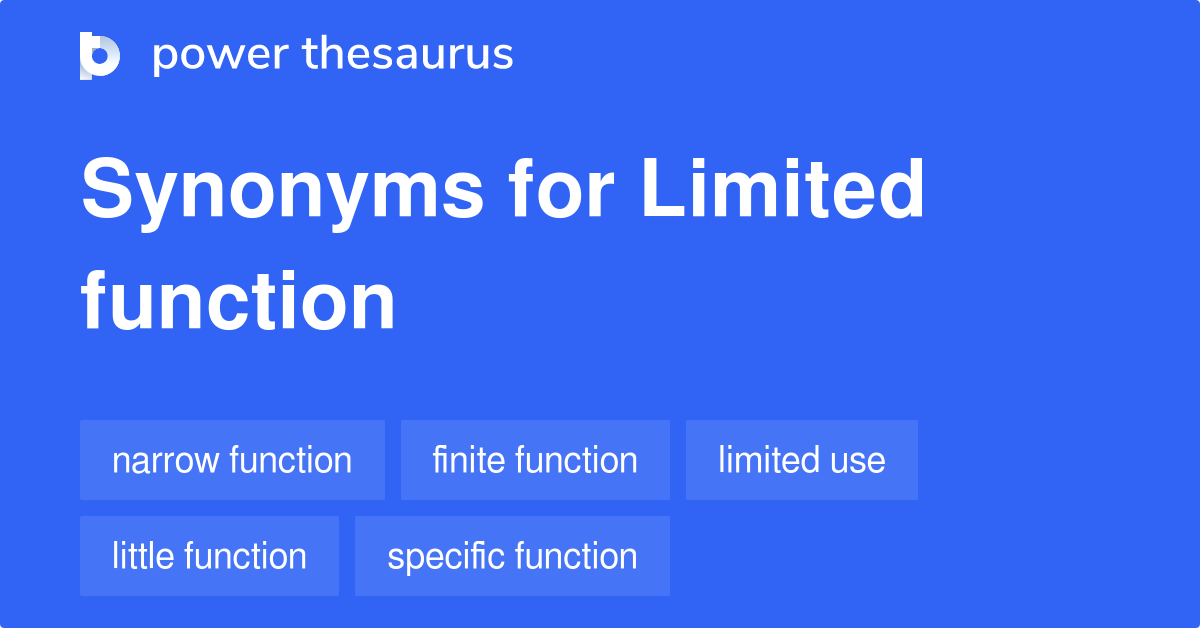 power thesaurus

Synonyms for Limited function

narrow function
finite function
limited use
little function
specific function